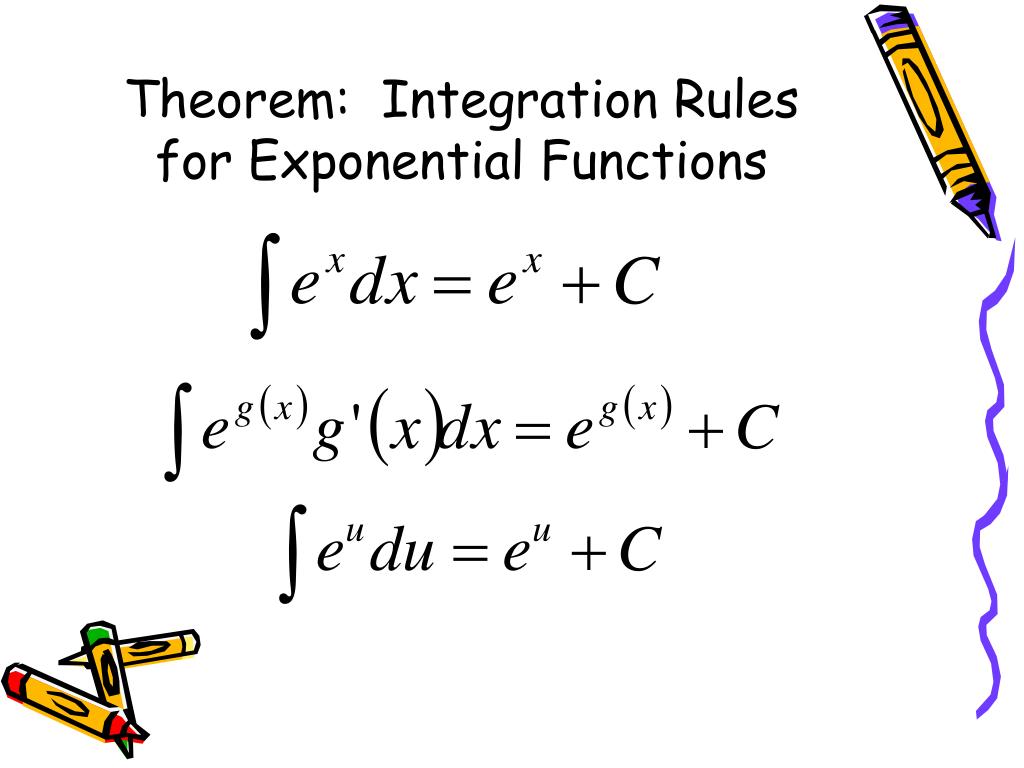 Theorem: Integration Rules for Exponential Functions

$\int e^x dx = e^x + C$

$\int e^{g(x)} g'(x) dx = e^{g(x)} + C$

$\int e^u du = e^u + C$